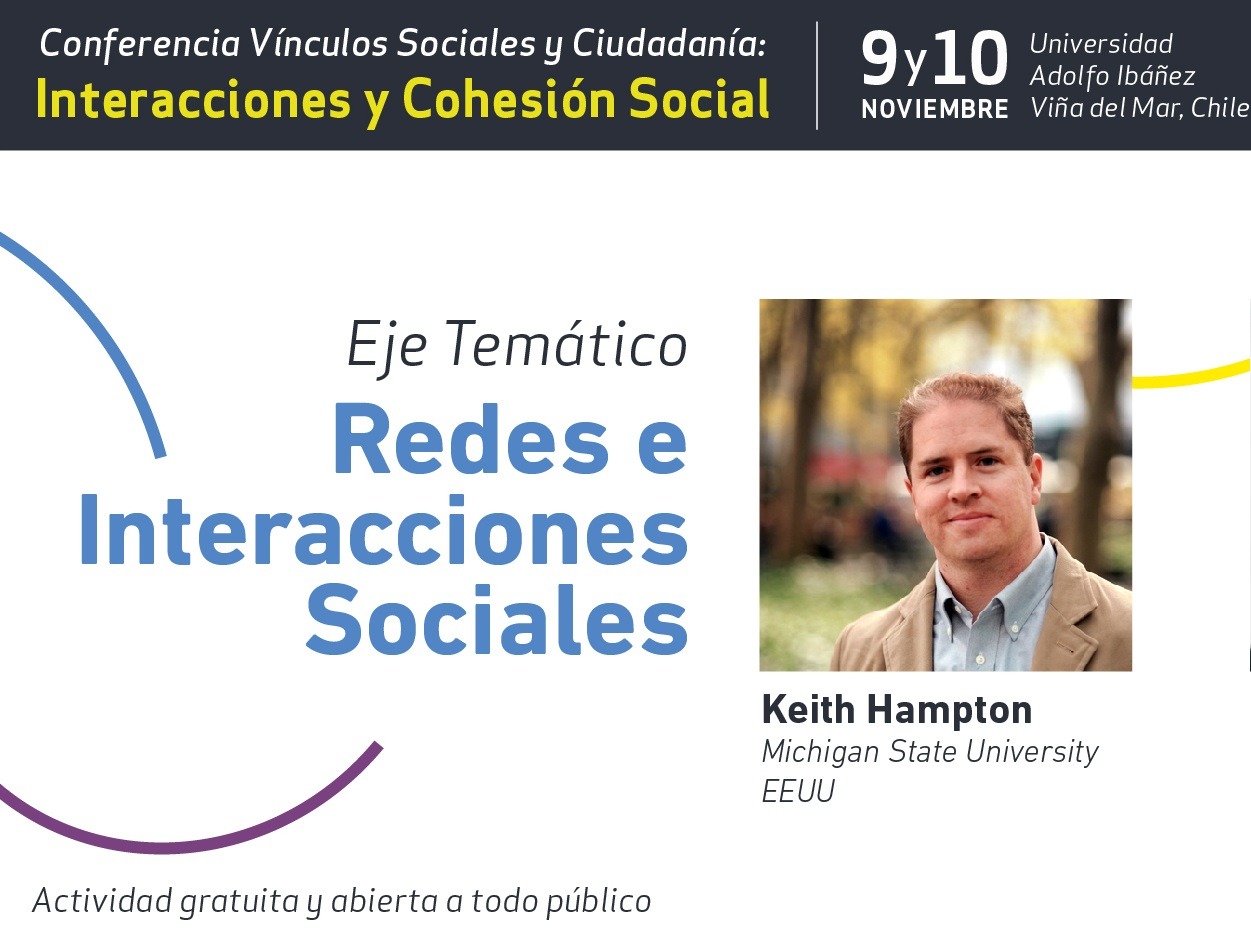 Conferencia Vínculos Sociales y Ciudadanía:
Interacciones y Cohesión Social

9 y 10
NOVIEMBRE

Universidad
Adolfo Ibáñez
Viña del Mar, Chile

Eje Temático
Redes e Interacciones Sociales

Keith Hampton
Michigan State University
EEUU

Actividad gratuita y abierta a todo público